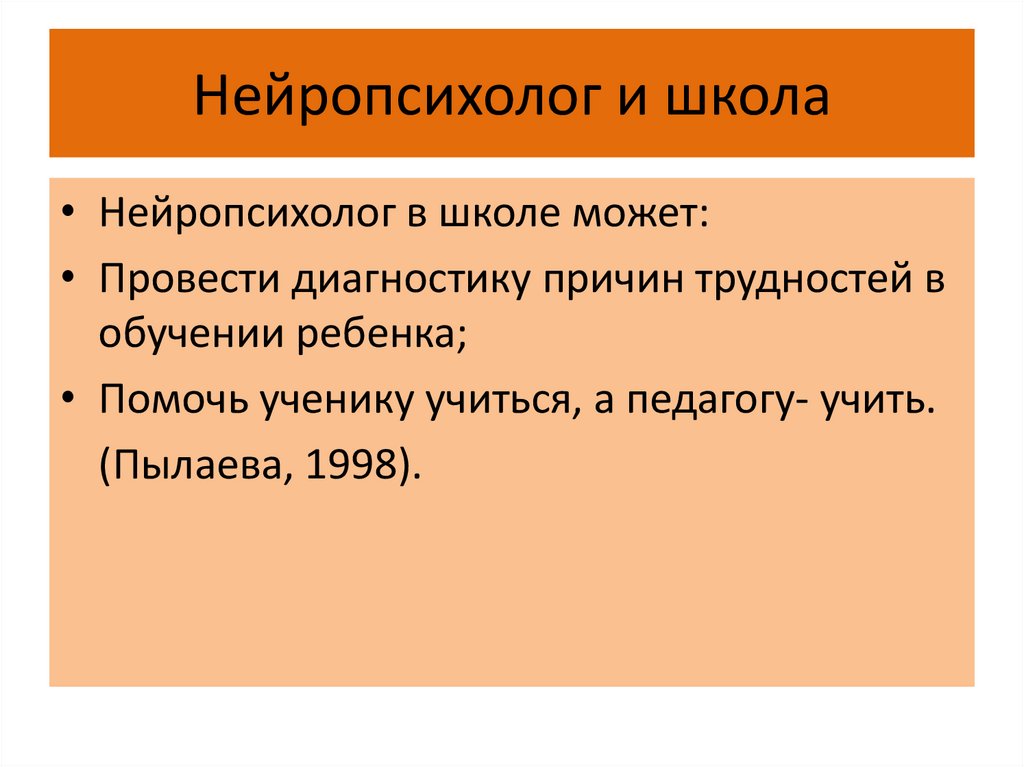 Нейропсихолог и школа

• Нейропсихолог в школе может:
• Провести диагностику причин трудностей в обучении ребенка;
• Помочь ученику учиться, а педагогу- учить.
(Пылаева, 1998).